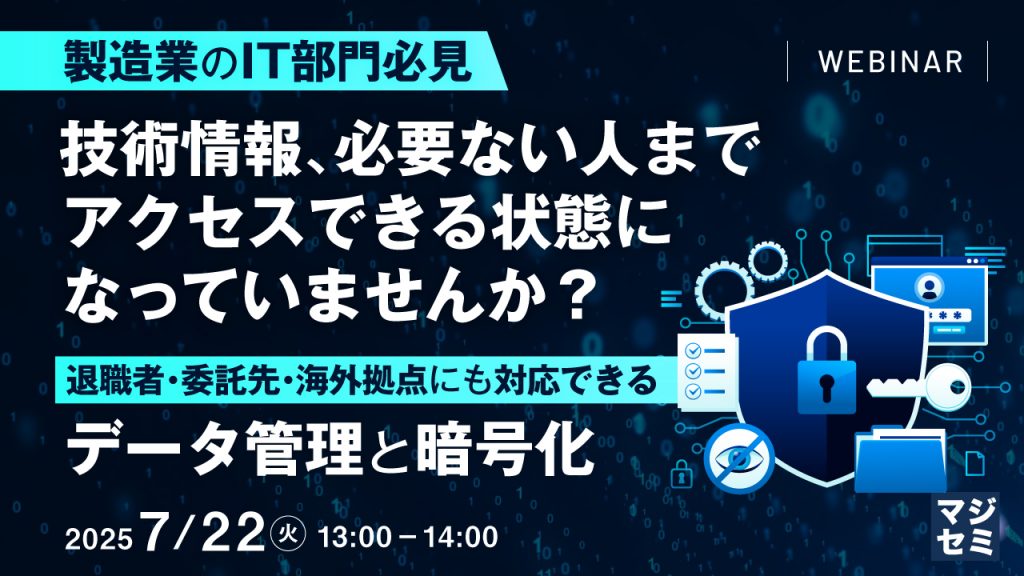 製造業のIT部門必見

WEBINAR

技術情報、必要ない人までアクセスできる状態になっていませんか？

退職者・委託先・海外拠点にも対応できる

データ管理と暗号化

2025 7/22 火 13:00－14:00

マジセミ